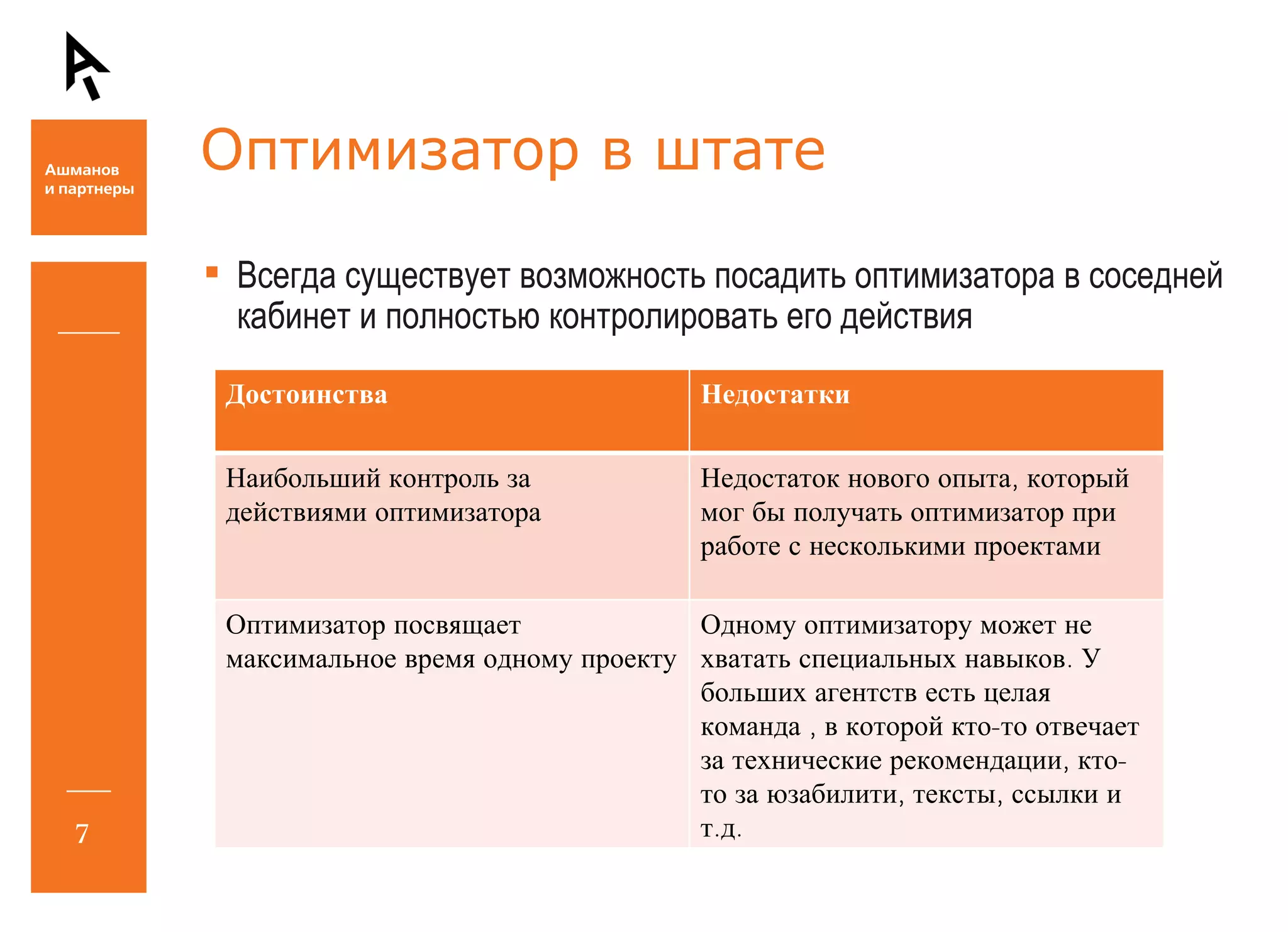 Ашманов
и партнеры

Оптимизатор в штате

Всегда существует возможность посадить оптимизатора в соседней кабинет и полностью контролировать его действия

| Достоинства | Недостатки |
|---|---|
| Наибольший контроль за действиями оптимизатора | Недостаток нового опыта, который мог бы получать оптимизатор при работе с несколькими проектами |
| Оптимизатор посвящает максимальное время одному проекту | Одному оптимизатору может не хватать специальных навыков. У больших агентств есть целая команда , в которой кто-то отвечает за технические рекомендации, кто-то за юзабилити, тексты, ссылки и т.д. |

7